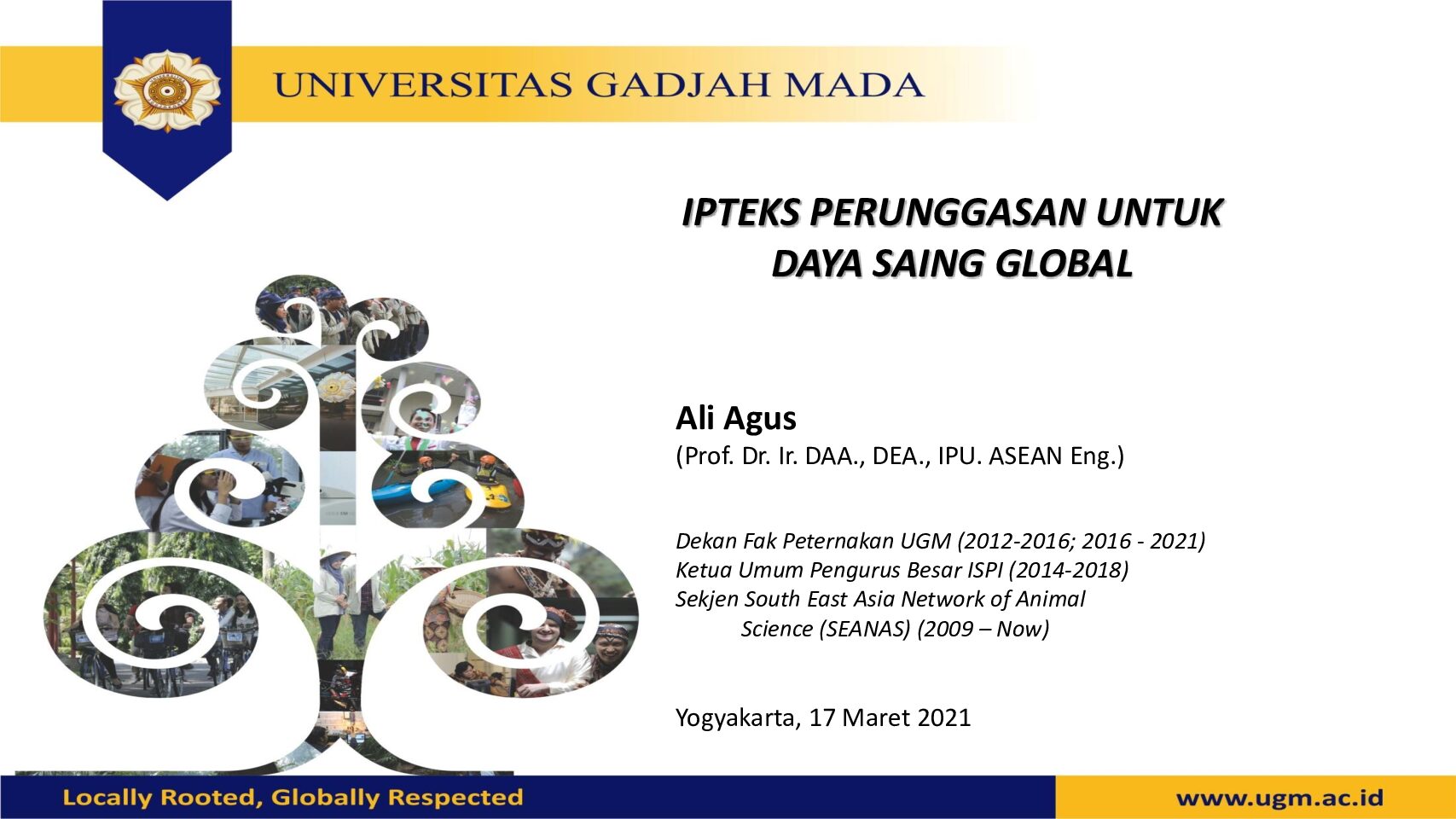 UNIVERSITAS GADJAH MADA

IPTEKS PERUNGGASAN UNTUK DAYA SAING GLOBAL

Ali Agus
(Prof. Dr. Ir. DAA., DEA., IPU. ASEAN Eng.)

Dekan Fak Peternakan UGM (2012-2016; 2016 - 2021)
Ketua Umum Pengurus Besar ISPI (2014-2018)
Sekjen South East Asia Network of Animal Science (SEANAS) (2009 – Now)

Yogyakarta, 17 Maret 2021

Locally Rooted, Globally Respected

www.ugm.ac.id